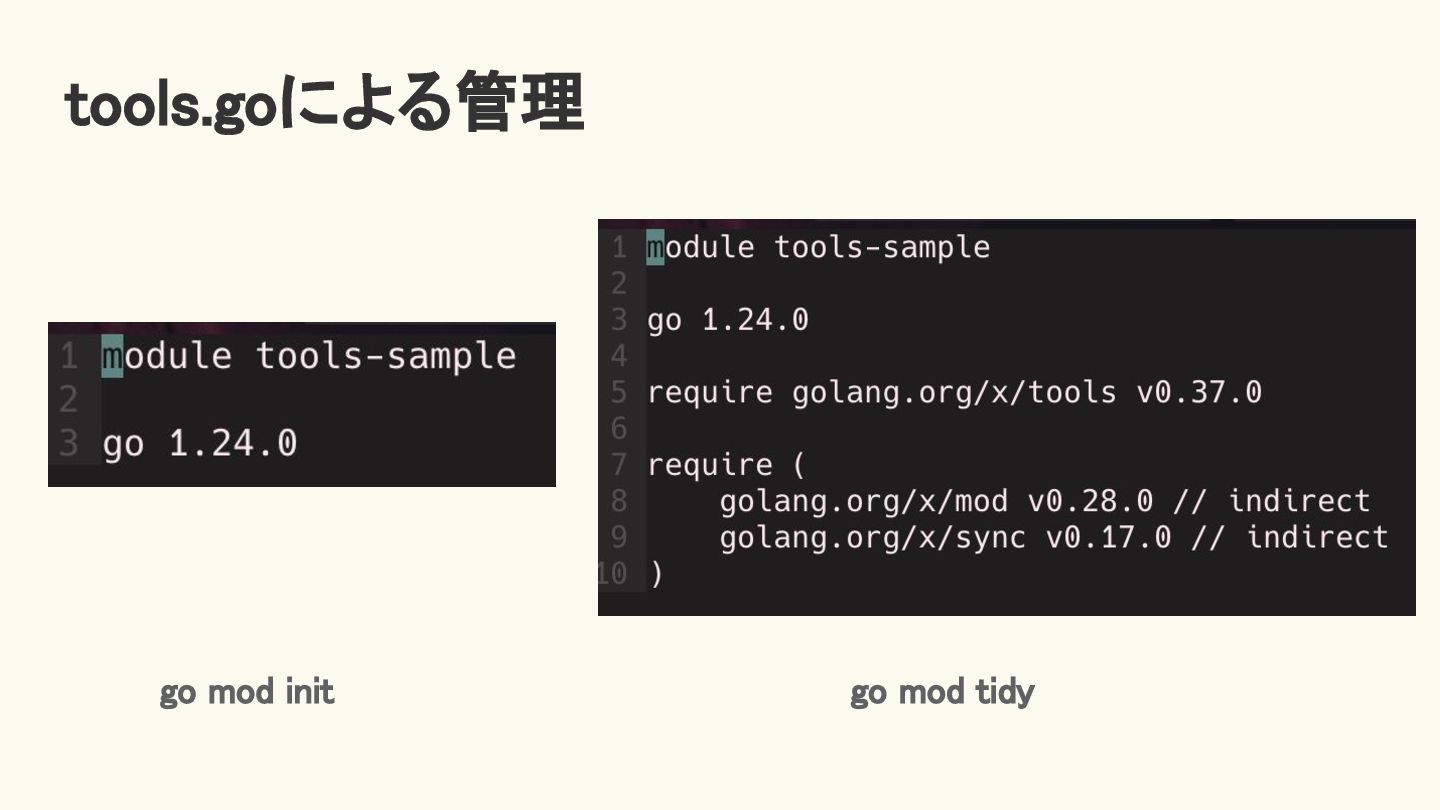 tools.goによる管理

1 module tools-sample
2
3 go 1.24.0

go mod init

1 module tools-sample
2
3 go 1.24.0
4
5 require golang.org/x/tools v0.37.0
6
7 require (
8     golang.org/x/mod v0.28.0 // indirect
9     golang.org/x/sync v0.17.0 // indirect
10 )

go mod tidy